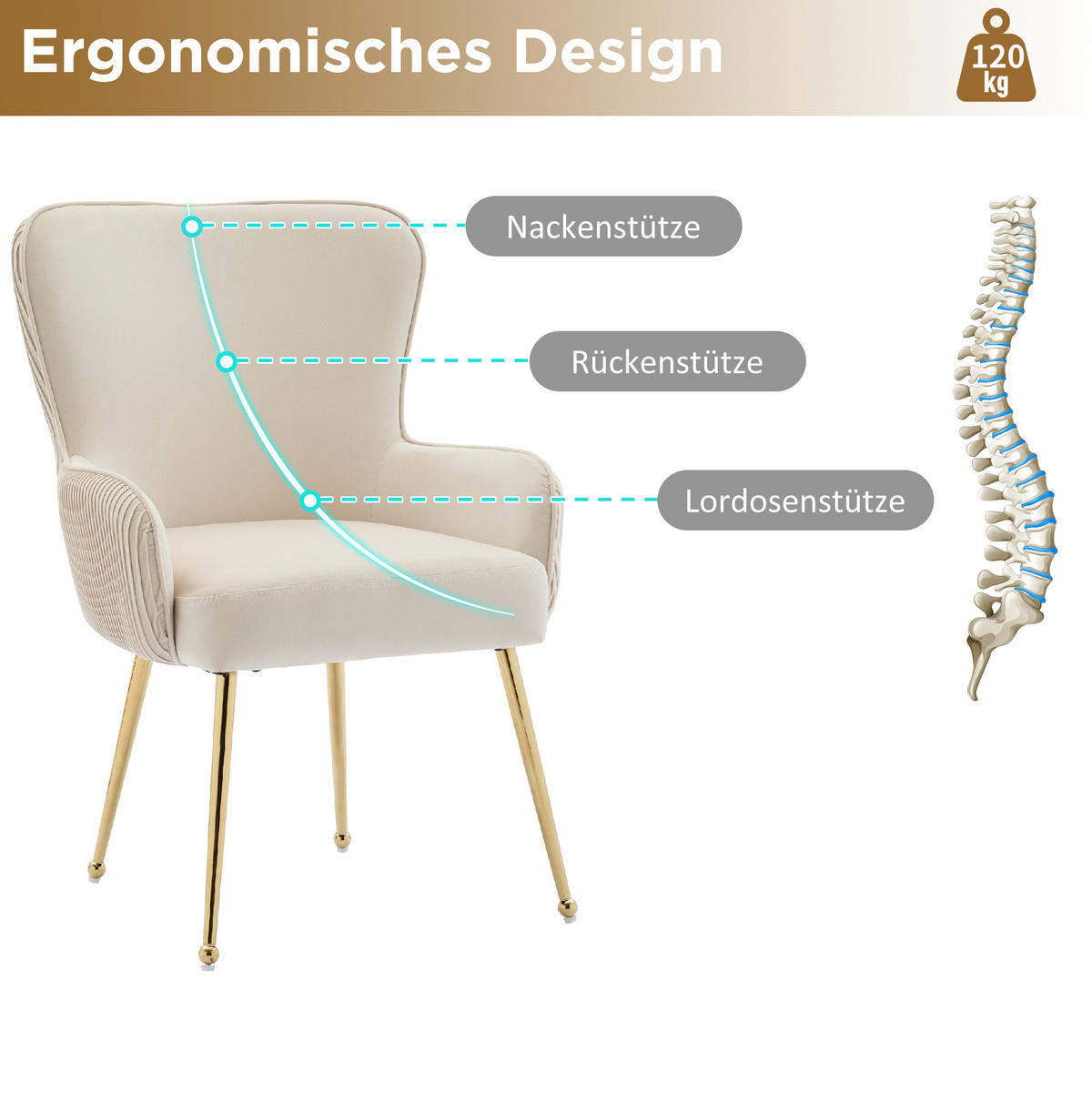 Ergonomisches Design

120
kg

Nackenstütze

Rückenstütze

Lordosenstütze